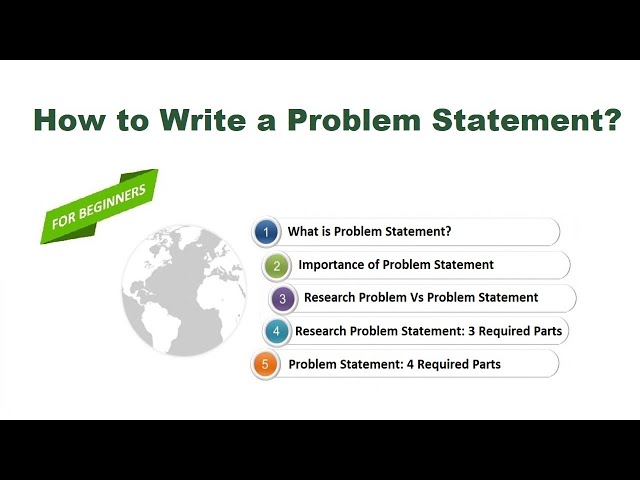 How to Write a Problem Statement?

FOR BEGINNERS

1 What is Problem Statement?

2 Importance of Problem Statement

3 Research Problem Vs Problem Statement

4 Research Problem Statement: 3 Required Parts

5 Problem Statement: 4 Required Parts